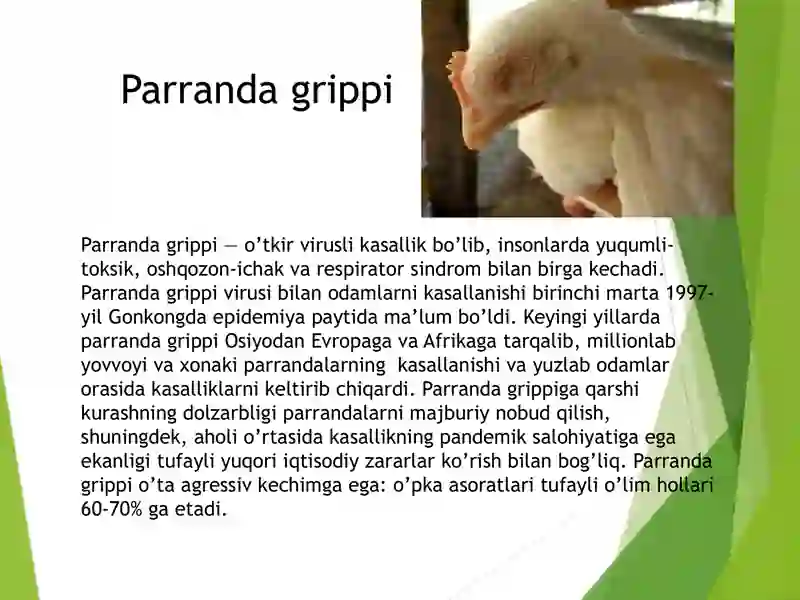 Parranda grippi

Parranda grippi — o’tkir virusli kasallik bo’lib, insonlarda yuqumli-toksik, oshqozon-ichak va respirator sindrom bilan birga kechadi. Parranda grippi virusi bilan odamlarni kasallanishi birinchi marta 1997-yil Gonkongda epidemiya paytida ma’lum bo’ldi. Keyingi yillarda parranda grippi Osiyodan Evropaga va Afrikaga tarqalib, millionlab yovvoyi va xonaki parrandalarning kasallanishi va yuzlab odamlar orasida kasalliklarni keltirib chiqardi. Parranda grippiga qarshi kurashning dolzarbligi parrandalarni majburiy nobud qilish, shuningdek, aholi o’rtasida kasallikning pandemik salohiyatiga ega ekanligi tufayli yuqori iqtisodiy zararlar ko’rish bilan bog’liq. Parranda grippi o’ta agressiv kechimga ega: o’pka asoratlari tufayli o’lim hollari 60-70% ga etadi.